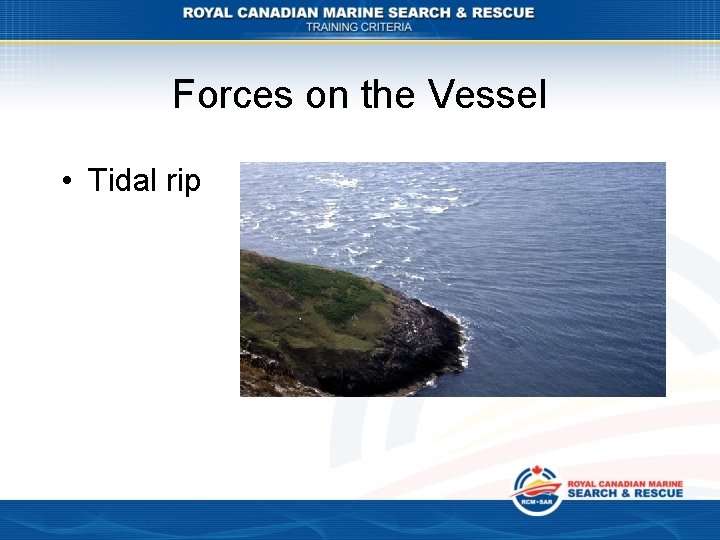 ROYAL CANADIAN MARINE SEARCH & RESCUE
TRAINING CRITERIA

Forces on the Vessel

• Tidal rip

RCM•SAR
ROYAL CANADIAN MARINE
SEARCH & RESCUE